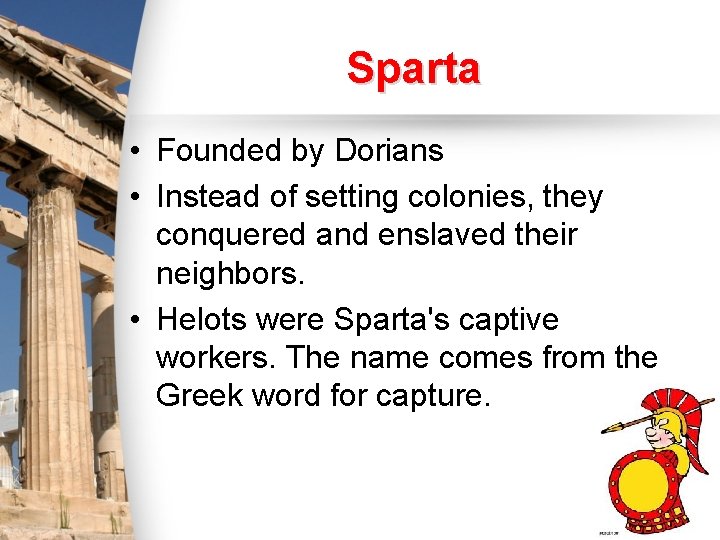 Sparta

• Founded by Dorians
• Instead of setting colonies, they conquered and enslaved their neighbors.
• Helots were Sparta's captive workers. The name comes from the Greek word for capture.